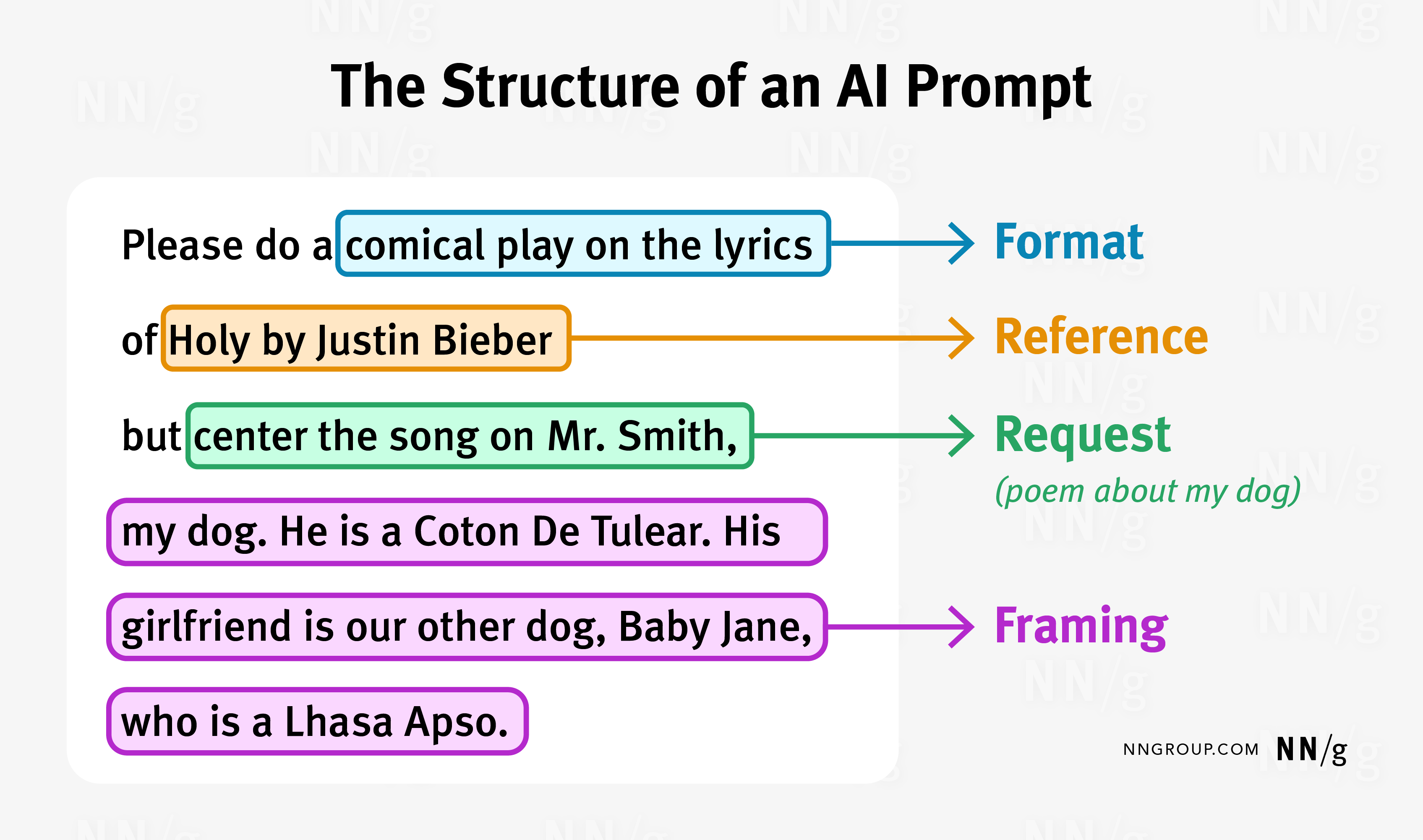 The Structure of an AI Prompt

Please do a comical play on the lyrics of Holy by Justin Bieber but center the song on Mr. Smith, my dog. He is a Coton De Tulear. His girlfriend is our other dog, Baby Jane, who is a Lhasa Apso.

Format

Reference

Request
(poem about my dog)

Framing

NNGROUP.COM NN/g